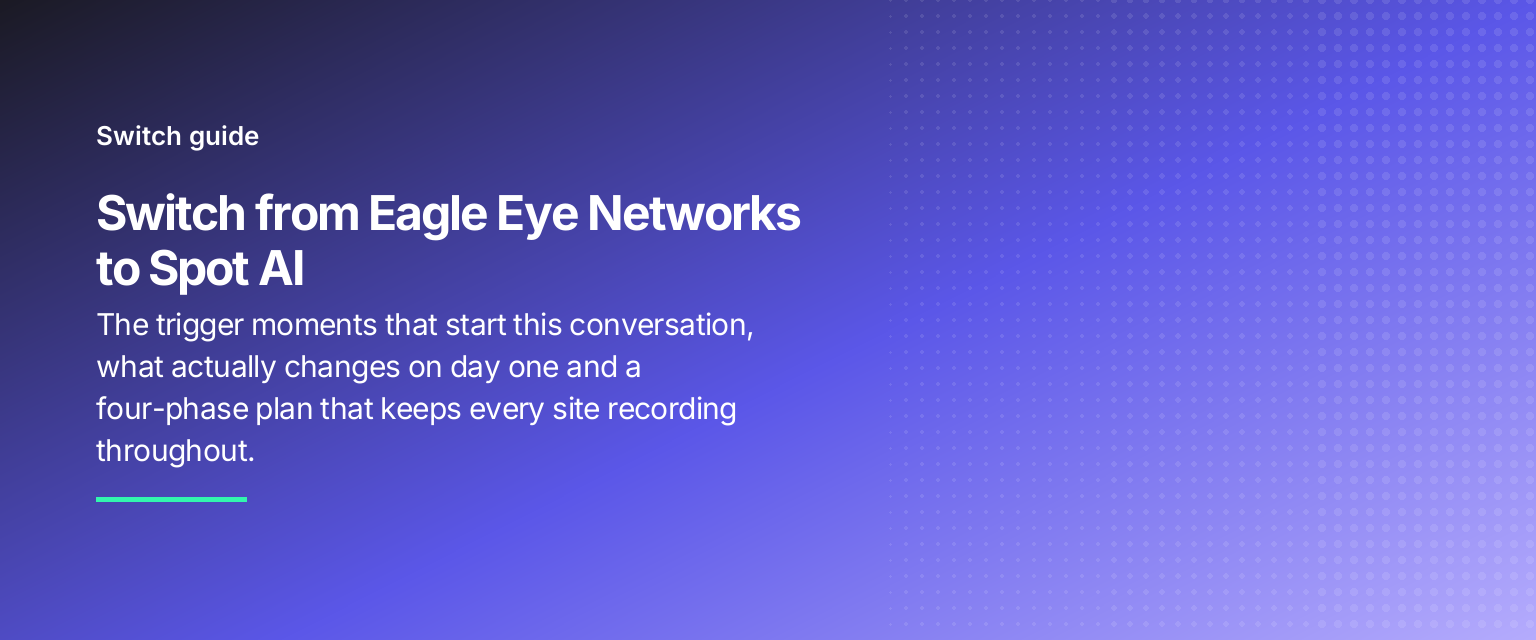 Switch guide

Switch from Eagle Eye Networks to Spot AI

The trigger moments that start this conversation, what actually changes on day one and a four-phase plan that keeps every site recording throughout.